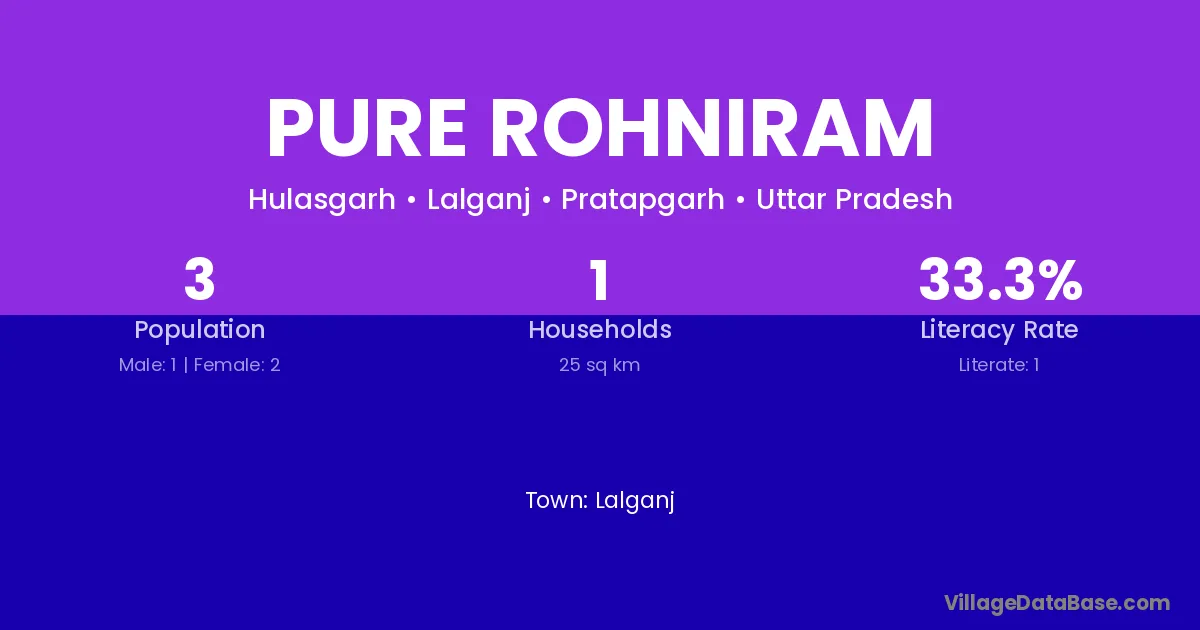 PURE ROHNIRAM

Hulasgarh • Lalganj • Pratapgarh • Uttar Pradesh

3
Population
Male: 1 | Female: 2

1
Households
25 sq km

33.3%
Literacy Rate
Literate: 1

Town: Lalganj

VillageDataBase.com